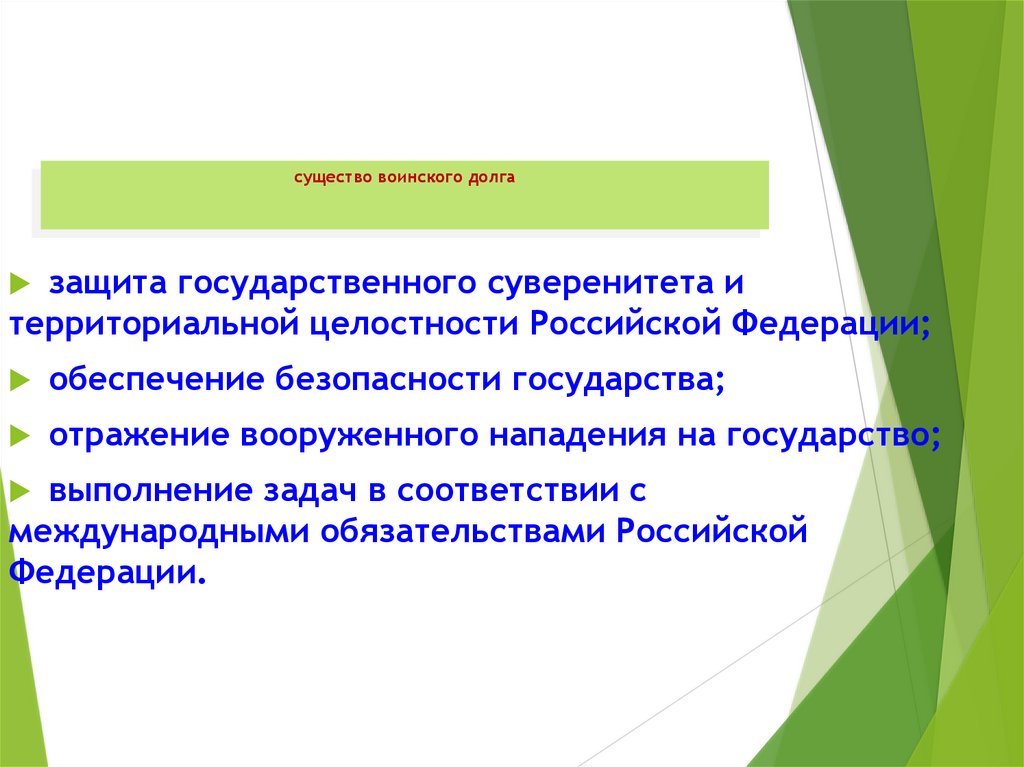 существо воинского долга

защита государственного суверенитета и территориальной целостности Российской Федерации;

обеспечение безопасности государства;

отражение вооруженного нападения на государство;

выполнение задач в соответствии с международными обязательствами Российской Федерации.